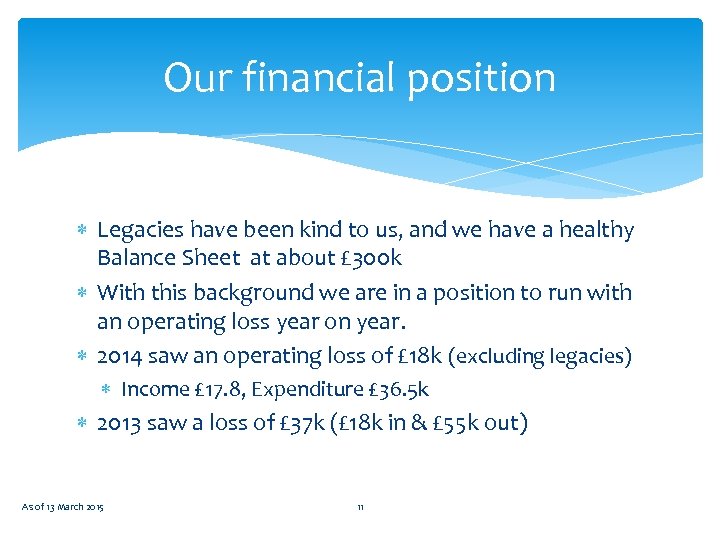 Our financial position

* Legacies have been kind to us, and we have a healthy Balance Sheet at about £300k
* With this background we are in a position to run with an operating loss year on year.
* 2014 saw an operating loss of £18k (excluding legacies)
  * Income £17.8, Expenditure £36.5k
* 2013 saw a loss of £37k (£18k in & £55k out)

As of 13 March 2015

11